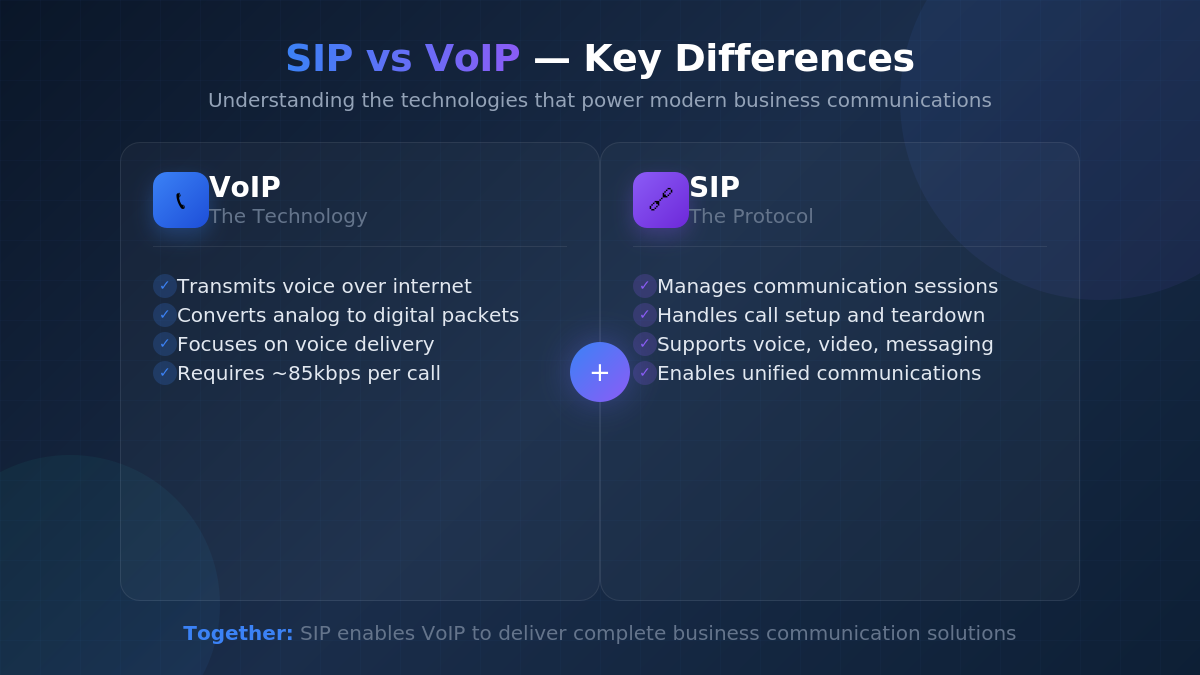 SIP vs VoIP — Key Differences

Understanding the technologies that power modern business communications

VoIP
The Technology

✓ Transmits voice over internet
✓ Converts analog to digital packets
✓ Focuses on voice delivery
✓ Requires ~85kbps per call

+

SIP
The Protocol

✓ Manages communication sessions
✓ Handles call setup and teardown
✓ Supports voice, video, messaging
✓ Enables unified communications

Together: SIP enables VoIP to deliver complete business communication solutions